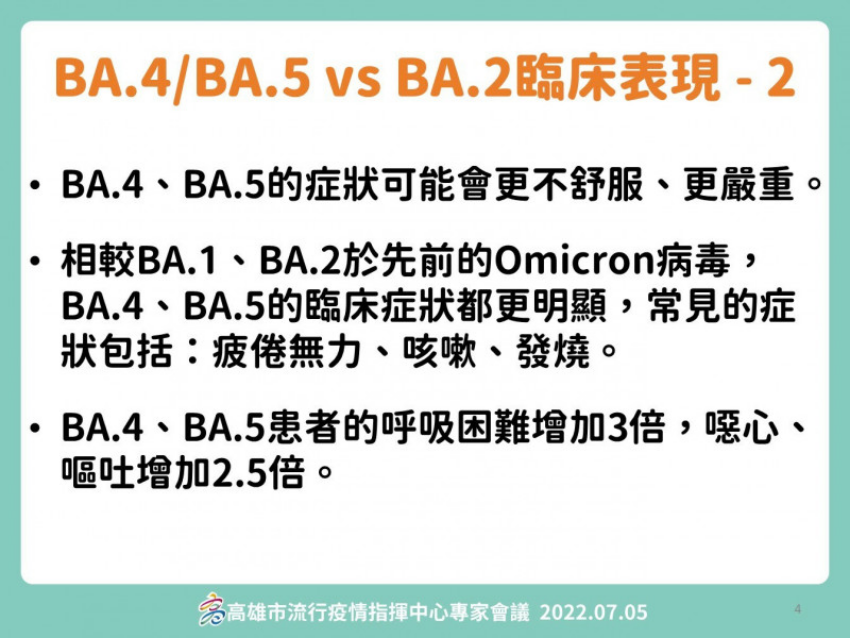 BA.4/BA.5 vs BA.2臨床表現 - 2

• BA.4、BA.5的症狀可能會更不舒服、更嚴重。

• 相較BA.1、BA.2於先前的Omicron病毒，BA.4、BA.5的臨床症狀都更明顯，常見的症狀包括：疲倦無力、咳嗽、發燒。

• BA.4、BA.5患者的呼吸困難增加3倍，噁心、嘔吐增加2.5倍。

高雄市流行疫情指揮中心專家會議 2022.07.05

4